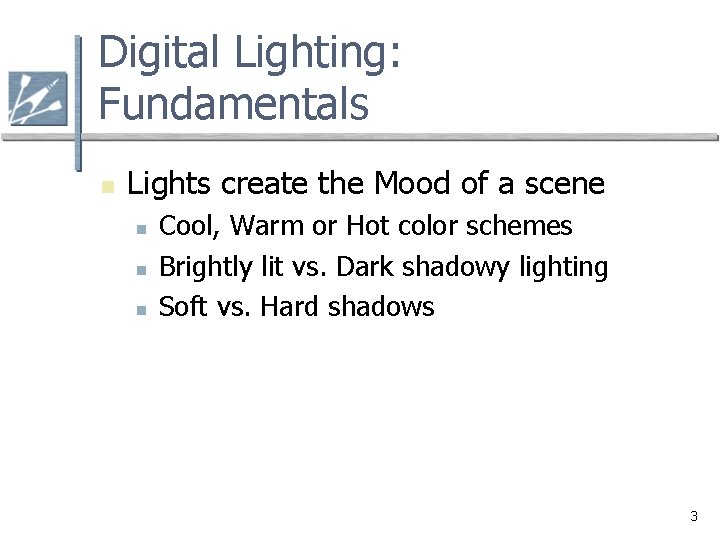 Digital Lighting: Fundamentals

Lights create the Mood of a scene

Cool, Warm or Hot color schemes

Brightly lit vs. Dark shadowy lighting

Soft vs. Hard shadows

3